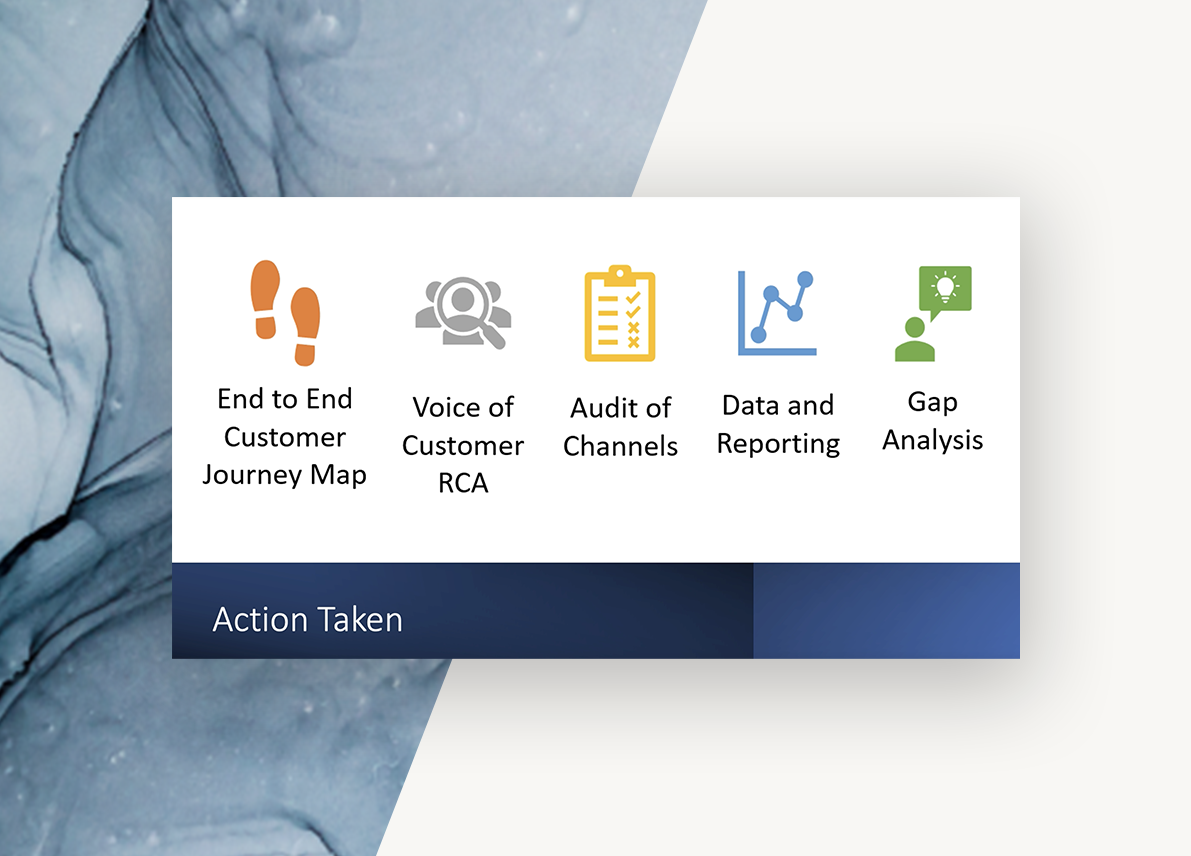 End to End Customer Journey Map

Voice of Customer RCA

Audit of Channels

Data and Reporting

Gap Analysis

Action Taken